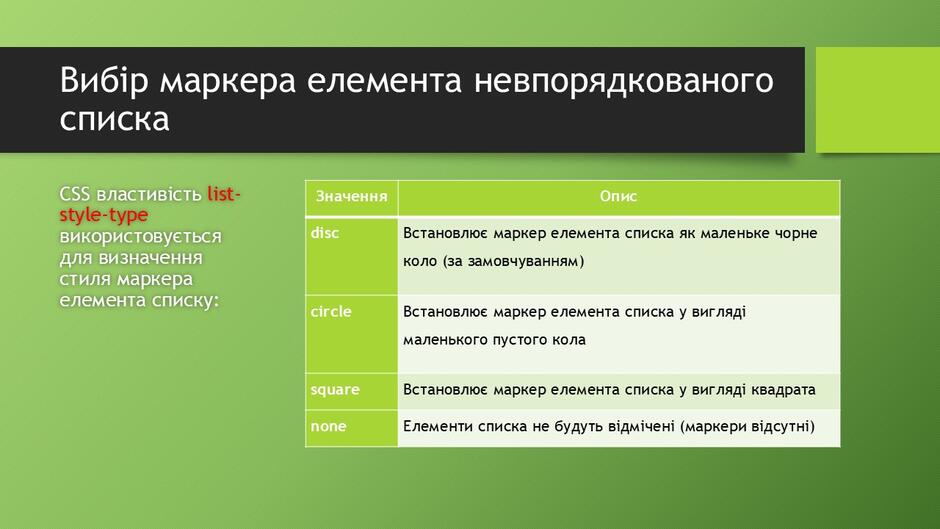 Вибір маркера елемента невпорядкованого списка

CSS властивість list-style-type використовується для визначення стиля маркера елемента списку:

| Значення | Опис |
|---|---|
| disc | Встановлює маркер елемента списка як маленьке чорне коло (за замовчуванням) |
| circle | Встановлює маркер елемента списка у вигляді маленького пустого кола |
| square | Встановлює маркер елемента списка у вигляді квадрата |
| none | Елементи списка не будуть відмічені (маркери відсутні) |